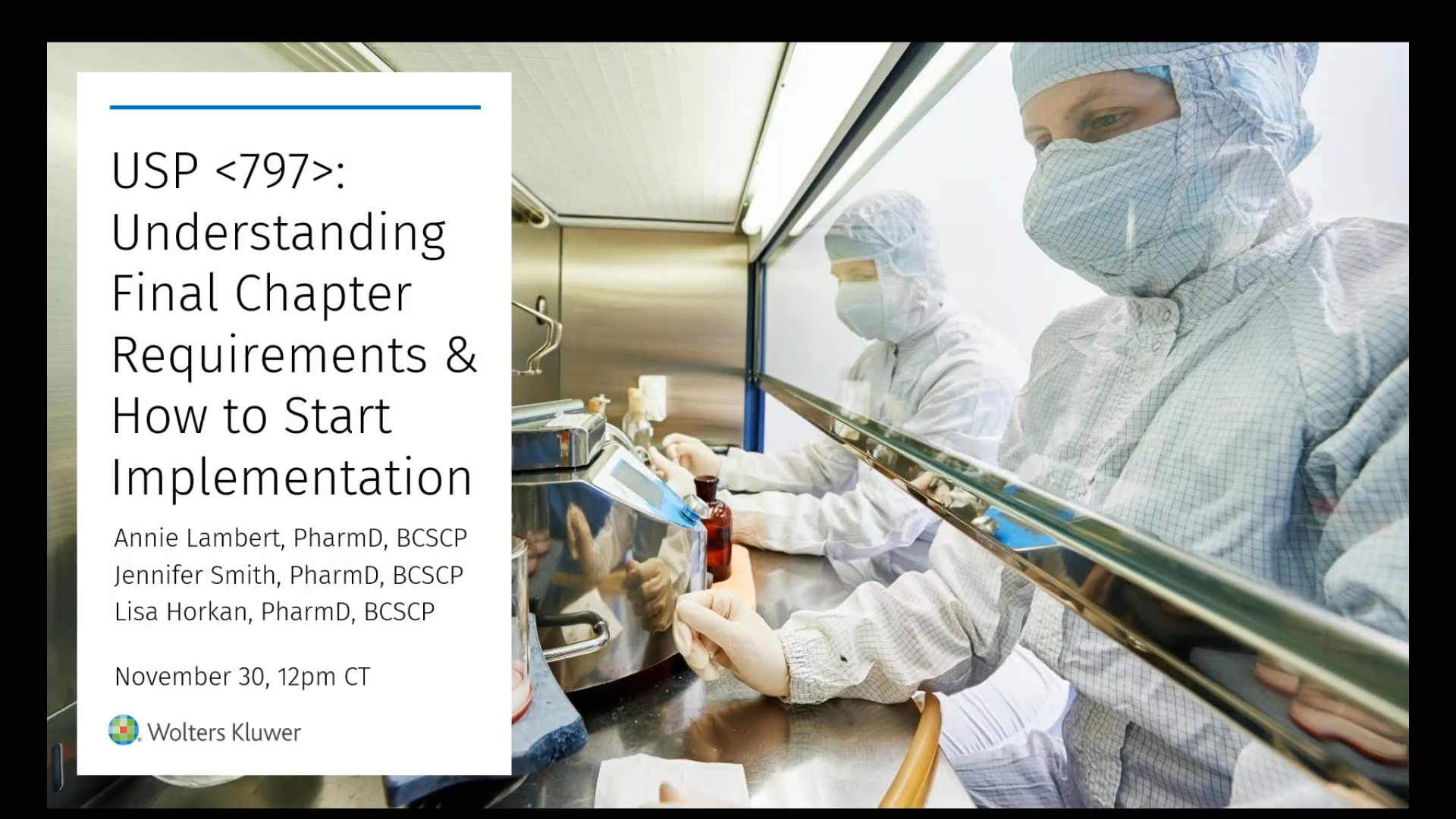 USP <797>: Understanding Final Chapter Requirements & How to Start Implementation

Annie Lambert, PharmD, BCSCP
Jennifer Smith, PharmD, BCSCP
Lisa Horkan, PharmD, BCSCP

November 30, 12pm CT

Wolters Kluwer